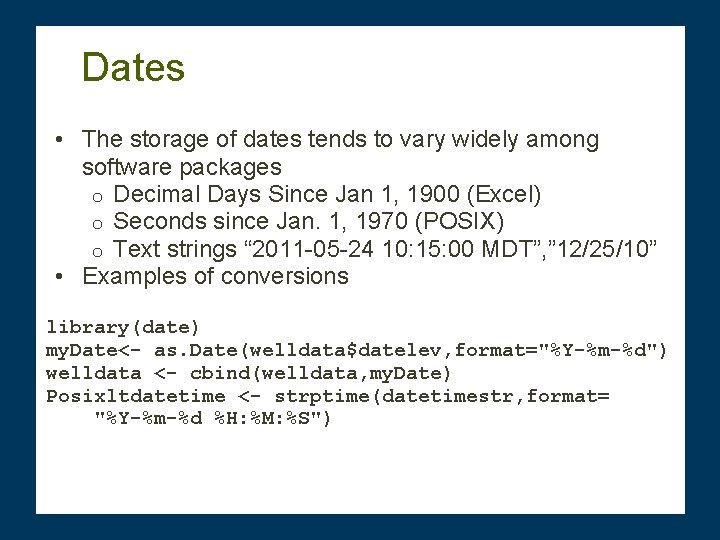 Dates

• The storage of dates tends to vary widely among software packages
  o Decimal Days Since Jan 1, 1900 (Excel)
  o Seconds since Jan. 1, 1970 (POSIX)
  o Text strings “2011-05-24 10:15:00 MDT”,”12/25/10”
• Examples of conversions

library(date)
myDate<- as.Date(welldata$datelev,format="%Y-%m-%d")
welldata <- cbind(welldata,myDate)
Posixltdatetime <- strptime(datetimestr,format=
    "%Y-%m-%d %H:%M:%S")